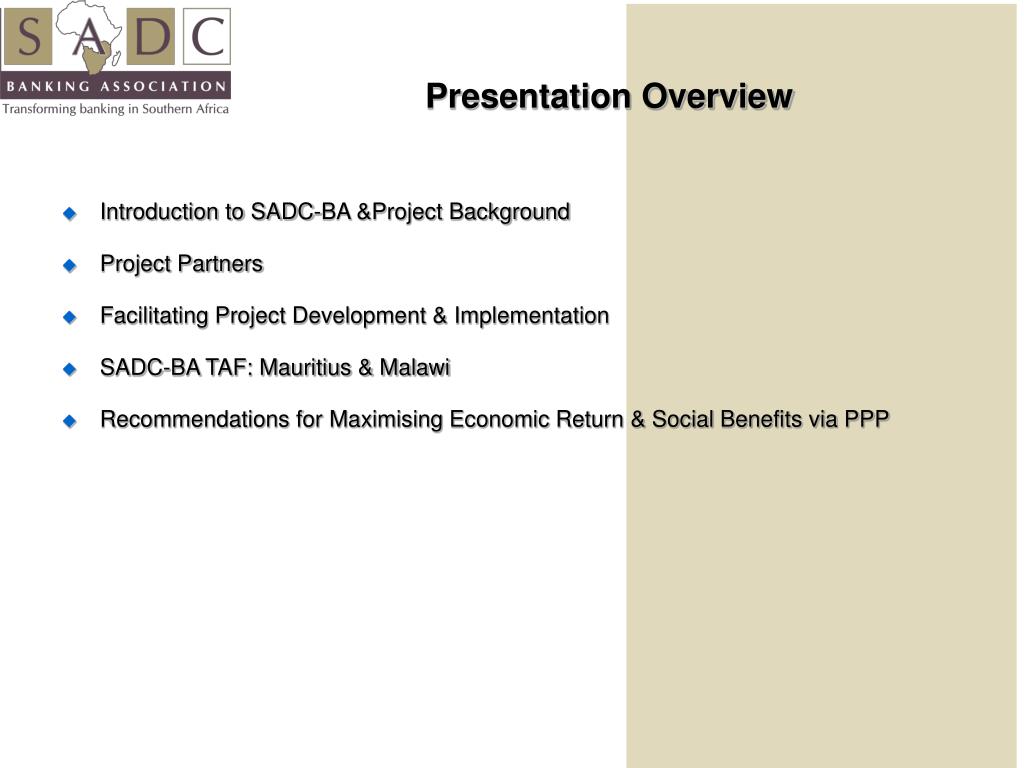 SADC
BANKING ASSOCIATION
Transforming banking in Southern Africa

Presentation Overview

Introduction to SADC-BA &Project Background

Project Partners

Facilitating Project Development & Implementation

SADC-BA TAF: Mauritius & Malawi

Recommendations for Maximising Economic Return & Social Benefits via PPP